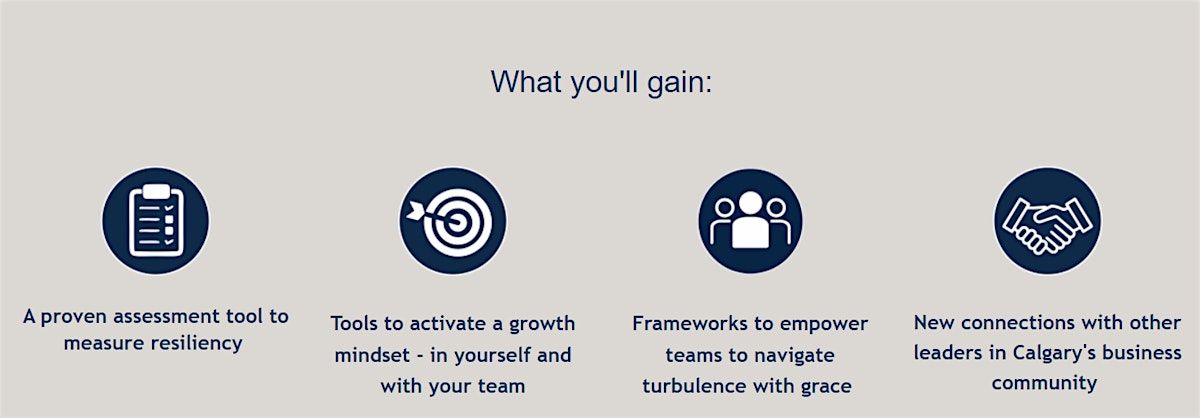 What you'll gain:

A proven assessment tool to measure resiliency

Tools to activate a growth mindset - in yourself and with your team

Frameworks to empower teams to navigate turbulence with grace

New connections with other leaders in Calgary's business community